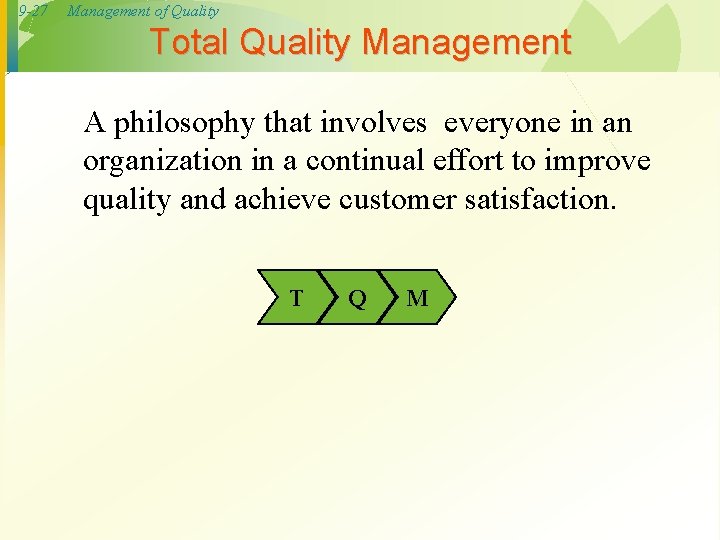 9-27 Management of Quality

Total Quality Management

A philosophy that involves everyone in an organization in a continual effort to improve quality and achieve customer satisfaction.

T Q M